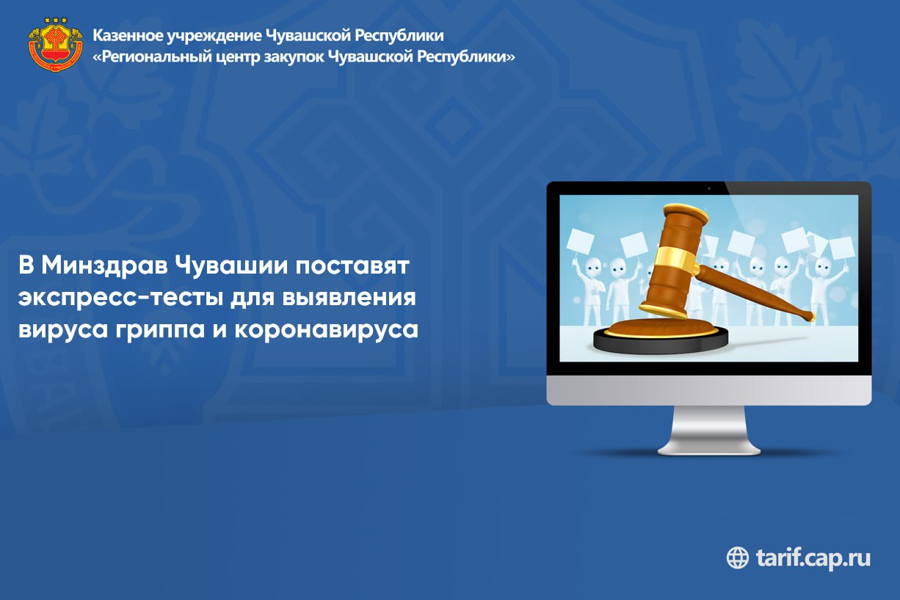 Казенное учреждение Чувашской Республики
«Региональный центр закупок Чувашской Республики»

В Минздрав Чувашии поставят экспресс-тесты для выявления вируса гриппа и коронавируса

tarif.cap.ru